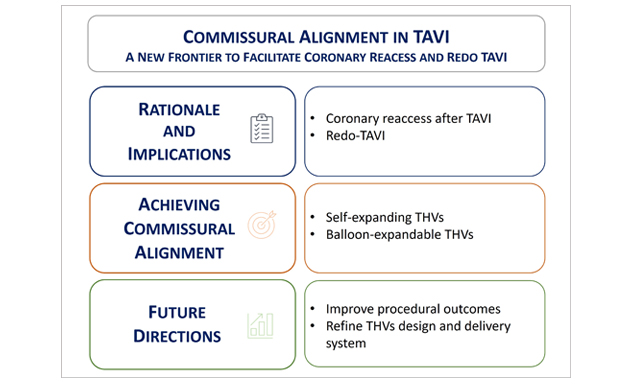 COMMISSURAL ALIGNMENT IN TAVI
A NEW FRONTIER TO FACILITATE CORONARY REACESS AND REDO TAVI

RATIONALE AND IMPLICATIONS

• Coronary reaccess after TAVI
• Redo-TAVI

ACHIEVING COMMISSURAL ALIGNMENT

• Self-expanding THVs
• Balloon-expandable THVs

FUTURE DIRECTIONS

• Improve procedural outcomes
• Refine THVs design and delivery system